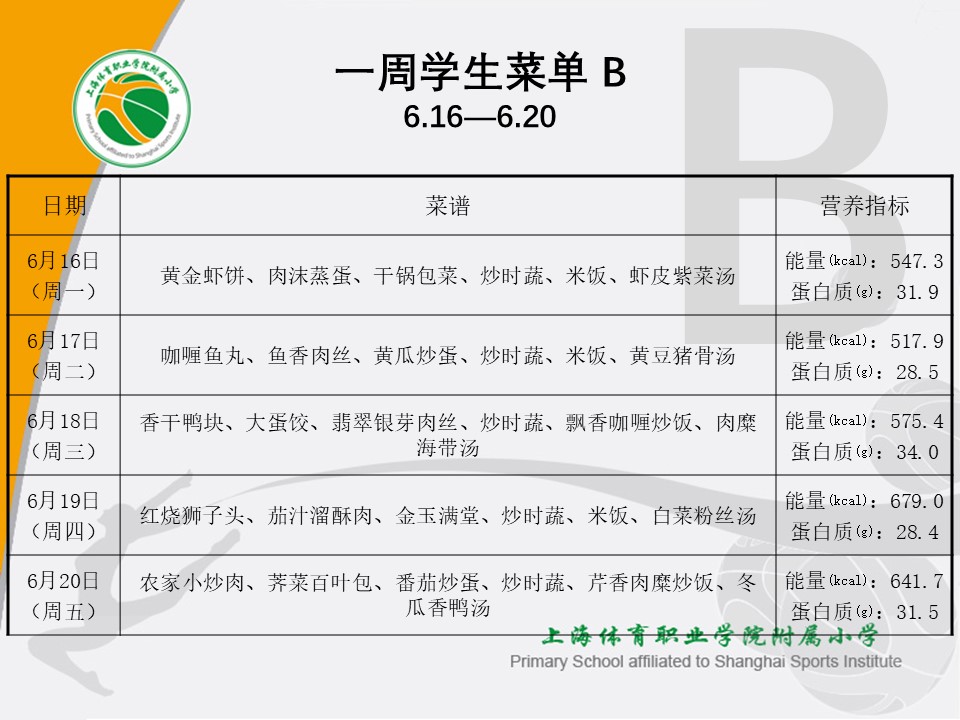 上海体育职业学院附属小学
Primary School affiliated to Shanghai Sports Institute

一周学生菜单 B
6.16—6.20

| 日期 | 菜谱 | 营养指标 |
|---|---|---|
| 6月16日（周一） | 黄金虾饼、肉沫蒸蛋、干锅包菜、炒时蔬、米饭、虾皮紫菜汤 | 能量(kcal)：547.3 蛋白质(g)：31.9 |
| 6月17日（周二） | 咖喱鱼丸、鱼香肉丝、黄瓜炒蛋、炒时蔬、米饭、黄豆猪骨汤 | 能量(kcal)：517.9 蛋白质(g)：28.5 |
| 6月18日（周三） | 香干鸭块、大蛋饺、翡翠银芽肉丝、炒时蔬、飘香咖喱炒饭、肉糜海带汤 | 能量(kcal)：575.4 蛋白质(g)：34.0 |
| 6月19日（周四） | 红烧狮子头、茄汁溜酥肉、金玉满堂、炒时蔬、米饭、白菜粉丝汤 | 能量(kcal)：679.0 蛋白质(g)：28.4 |
| 6月20日（周五） | 农家小炒肉、荠菜百叶包、番茄炒蛋、炒时蔬、芹香肉糜炒饭、冬瓜香鸭汤 | 能量(kcal)：641.7 蛋白质(g)：31.5 |

上海体育职业学院附属小学
Primary School affiliated to Shanghai Sports Institute